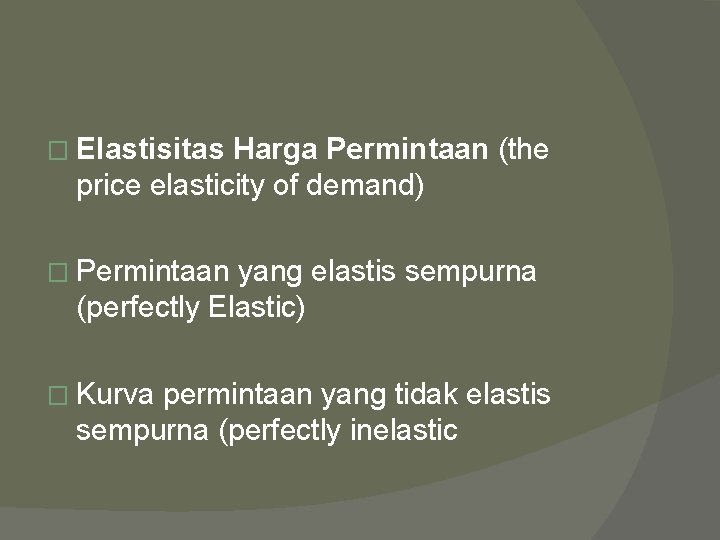 □ Elastisitas Harga Permintaan (the price elasticity of demand)

□ Permintaan yang elastis sempurna (perfectly Elastic)

□ Kurva permintaan yang tidak elastis sempurna (perfectly inelastic